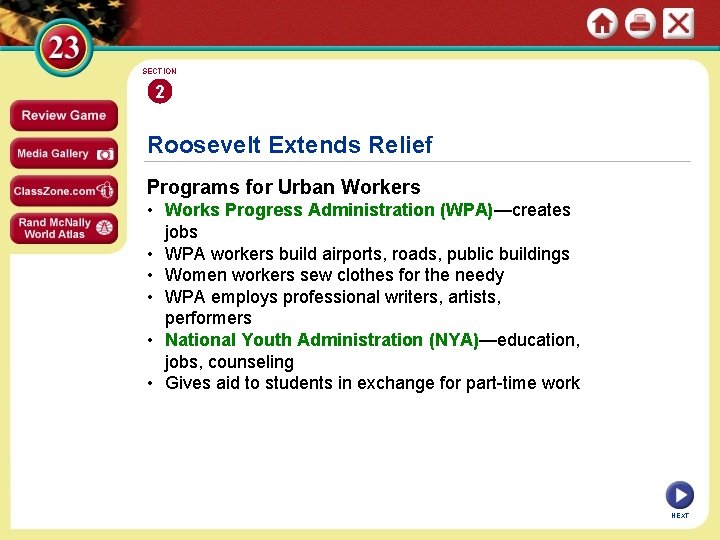 23

Review Game

Media Gallery

ClassZone.com

Rand McNally World Atlas

SECTION
2

Roosevelt Extends Relief

Programs for Urban Workers

• Works Progress Administration (WPA)—creates jobs
• WPA workers build airports, roads, public buildings
• Women workers sew clothes for the needy
• WPA employs professional writers, artists, performers
• National Youth Administration (NYA)—education, jobs, counseling
• Gives aid to students in exchange for part-time work

NEXT